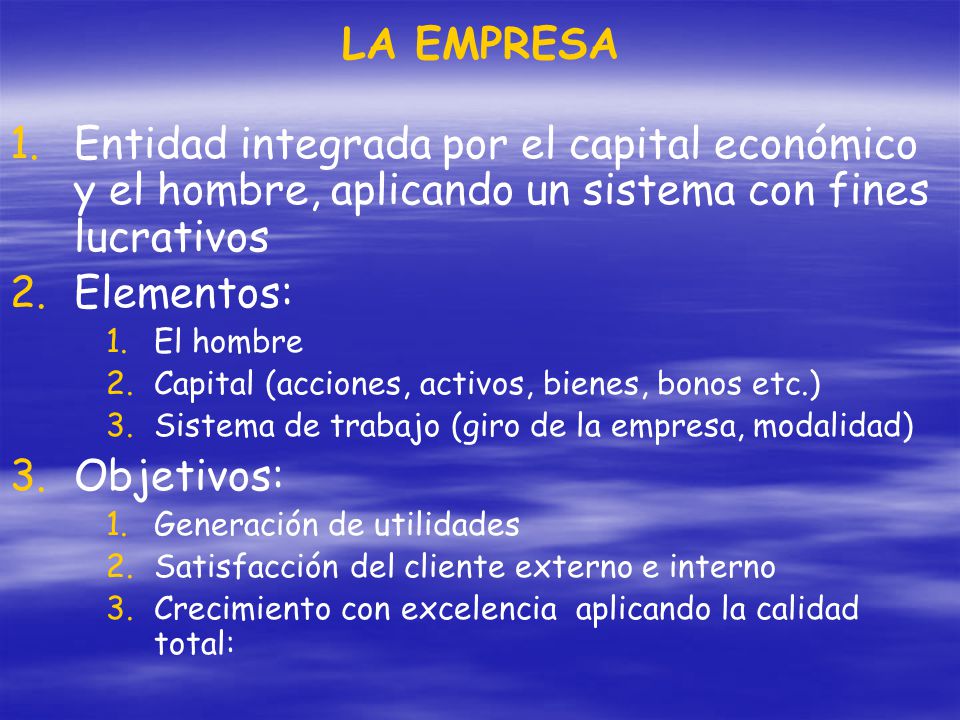 LA EMPRESA

1. Entidad integrada por el capital económico y el hombre, aplicando un sistema con fines lucrativos
2. Elementos:
   1. El hombre
   2. Capital (acciones, activos, bienes, bonos etc.)
   3. Sistema de trabajo (giro de la empresa, modalidad)
3. Objetivos:
   1. Generación de utilidades
   2. Satisfacción del cliente externo e interno
   3. Crecimiento con excelencia aplicando la calidad total: